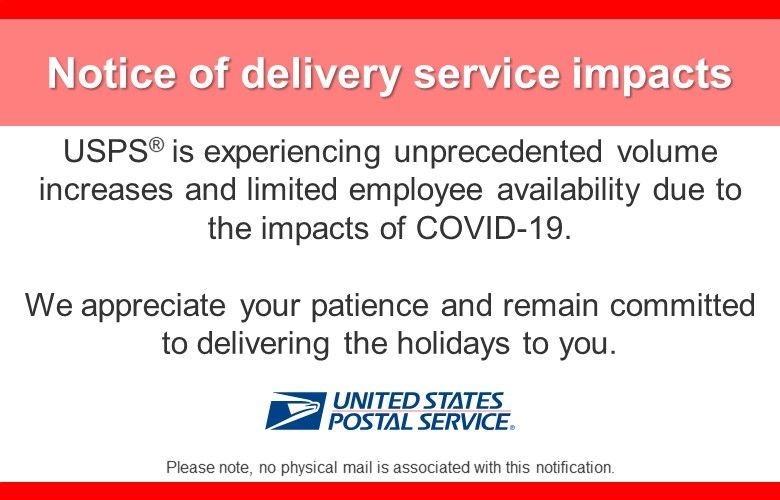 Notice of delivery service impacts

USPS® is experiencing unprecedented volume increases and limited employee availability due to the impacts of COVID-19.

We appreciate your patience and remain committed to delivering the holidays to you.

UNITED STATES POSTAL SERVICE®

Please note, no physical mail is associated with this notification.